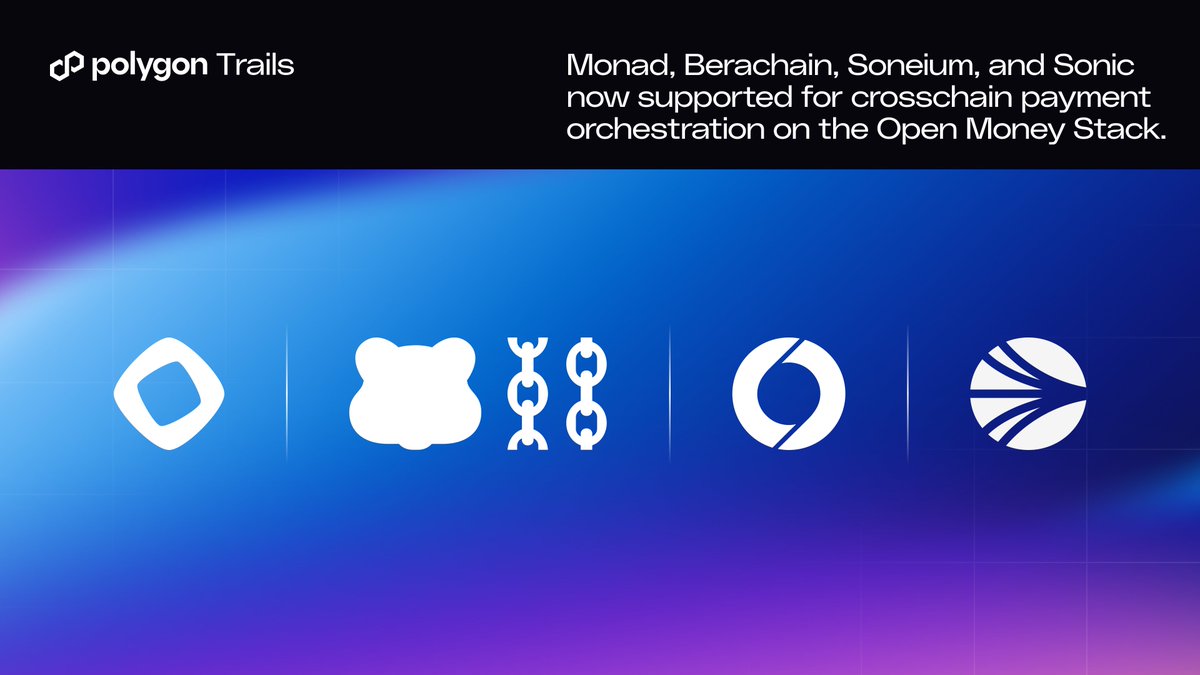 polygon Trails

Monad, Berachain, Soneium, and Sonic now supported for crosschain payment orchestration on the Open Money Stack.